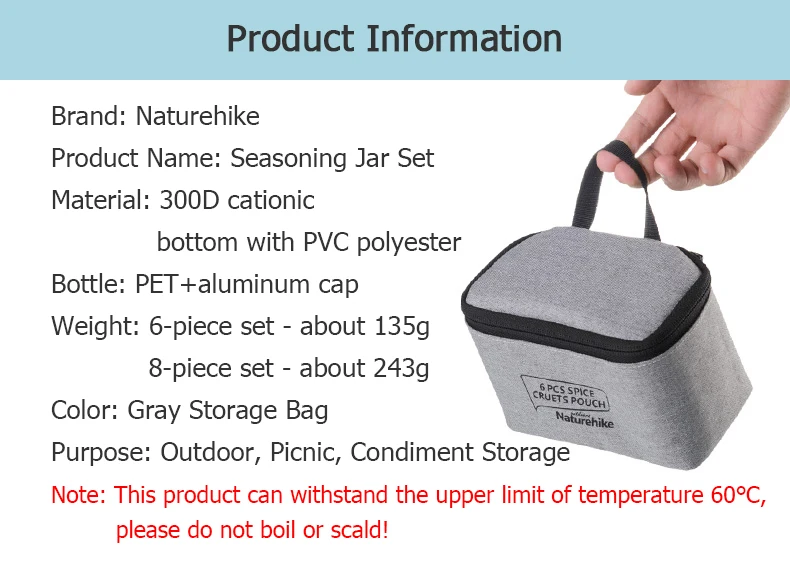 Product Information

Brand: Naturehike

Product Name: Seasoning Jar Set

Material: 300D cationic bottom with PVC polyester

Bottle: PET+aluminum cap

Weight: 6-piece set - about 135g
8-piece set - about 243g

Color: Gray Storage Bag

Purpose: Outdoor, Picnic, Condiment Storage

Note: This product can withstand the upper limit of temperature 60°C, please do not boil or scald!

6 PCS SPICE CRUETS POUCH

Naturehike